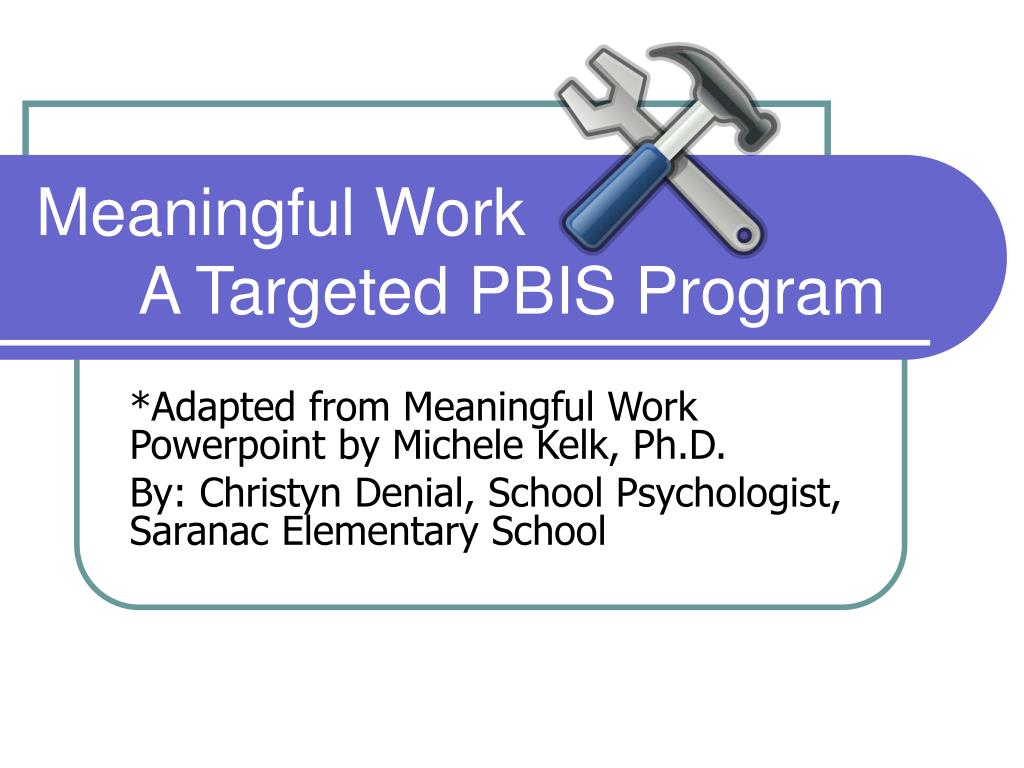 Meaningful Work
A Targeted PBIS Program

*Adapted from Meaningful Work Powerpoint by Michele Kelk, Ph.D.

By: Christyn Denial, School Psychologist, Saranac Elementary School